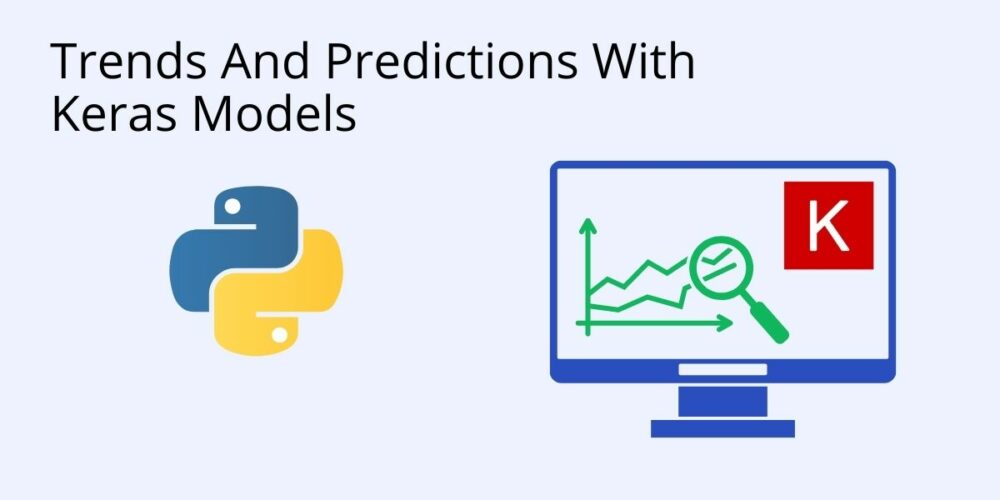 Trends And Predictions With Keras Models

K